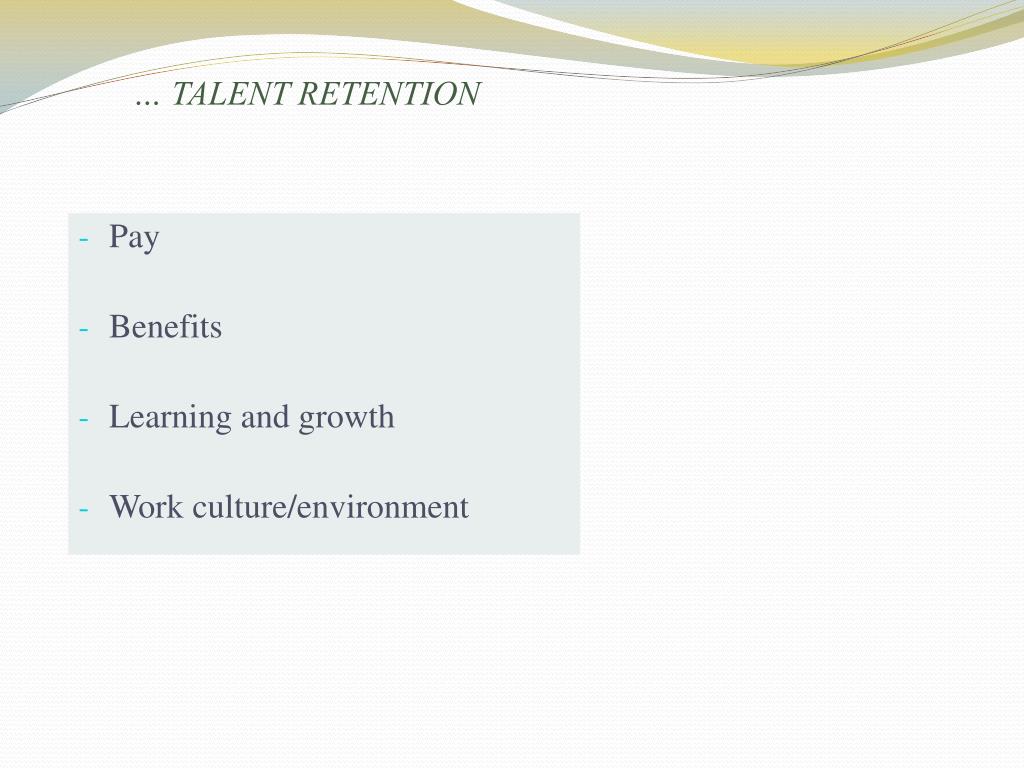 … TALENT RETENTION

- Pay

- Benefits

- Learning and growth

- Work culture/environment